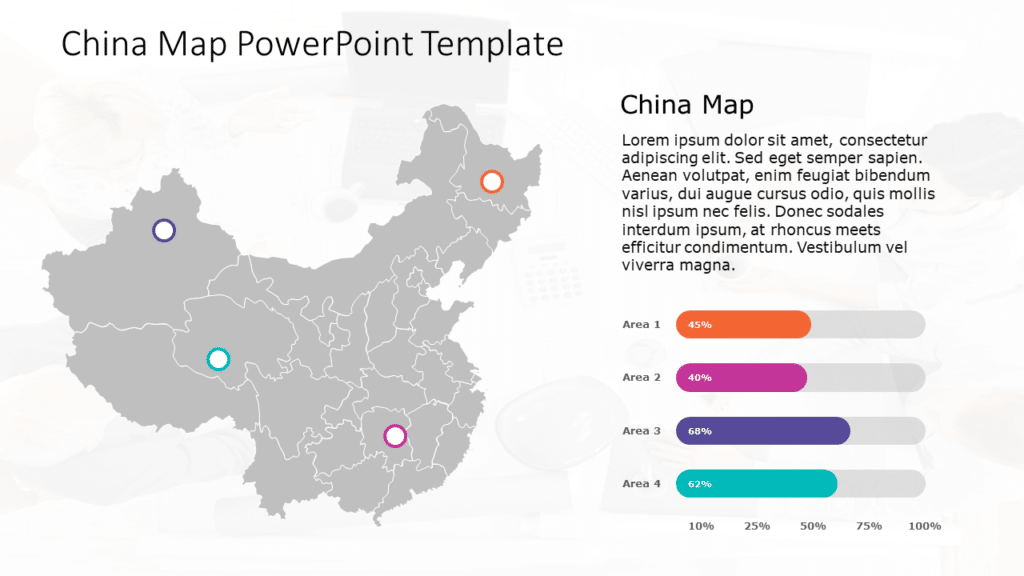 China Map PowerPoint Template

China Map

Lorem ipsum dolor sit amet, consectetur adipiscing elit. Sed eget semper sapien. Aenean volutpat, enim feugiat bibendum varius, dui augue cursus odio, quis mollis nisl ipsum nec felis. Donec sodales interdum ipsum, at rhoncus meets efficitur condimentum. Vestibulum vel viverra magna.

Area 1 45%

Area 2 40%

Area 3 68%

Area 4 62%

10% 25% 50% 75% 100%